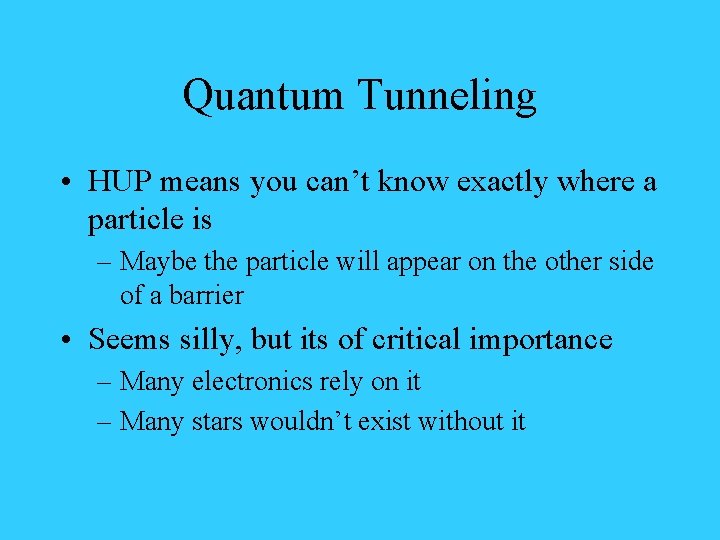 Quantum Tunneling

• HUP means you can’t know exactly where a particle is
– Maybe the particle will appear on the other side of a barrier
• Seems silly, but its of critical importance
– Many electronics rely on it
– Many stars wouldn’t exist without it